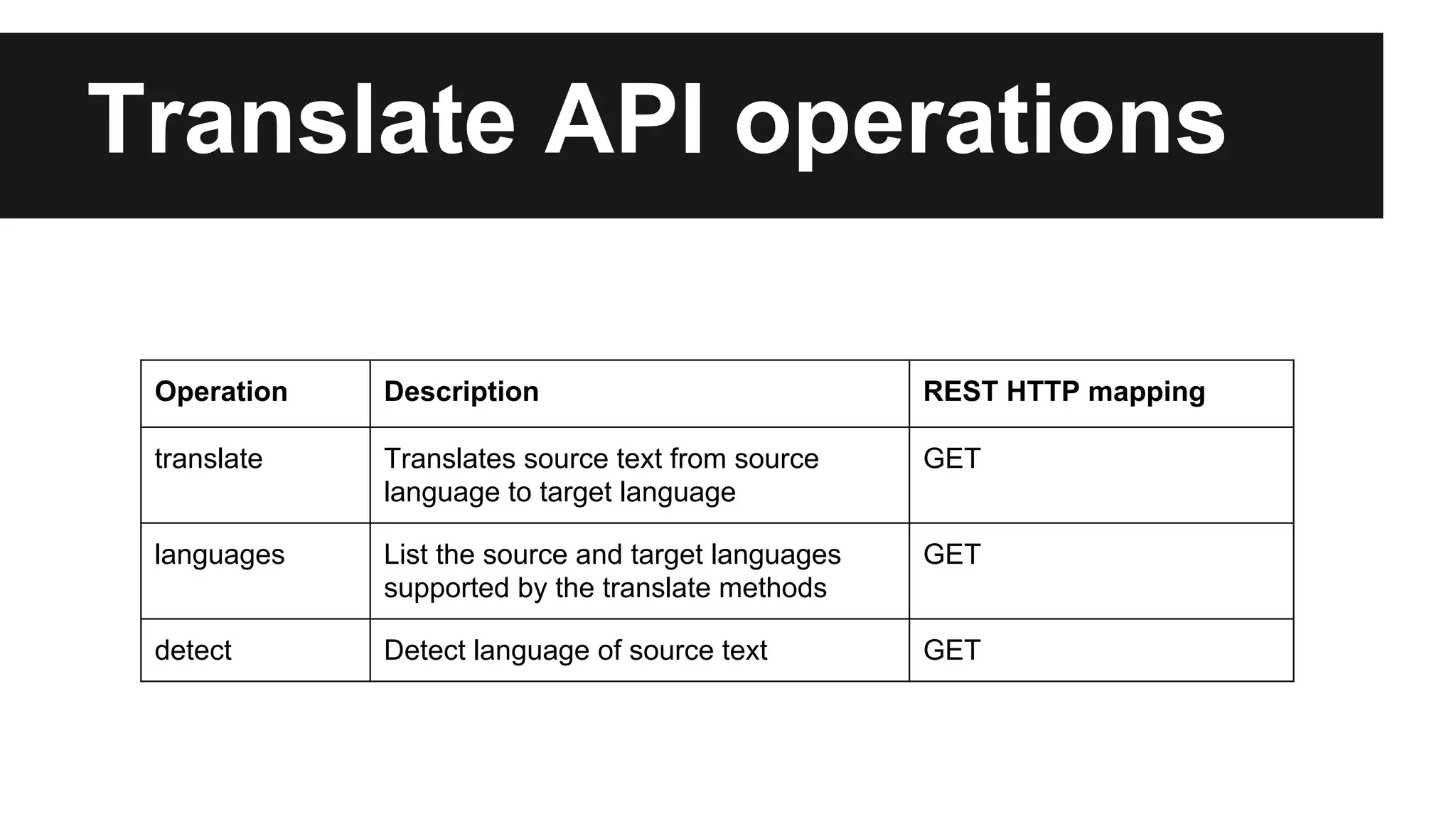 Translate API operations

| Operation | Description | REST HTTP mapping |
|---|---|---|
| translate | Translates source text from source language to target language | GET |
| languages | List the source and target languages supported by the translate methods | GET |
| detect | Detect language of source text | GET |